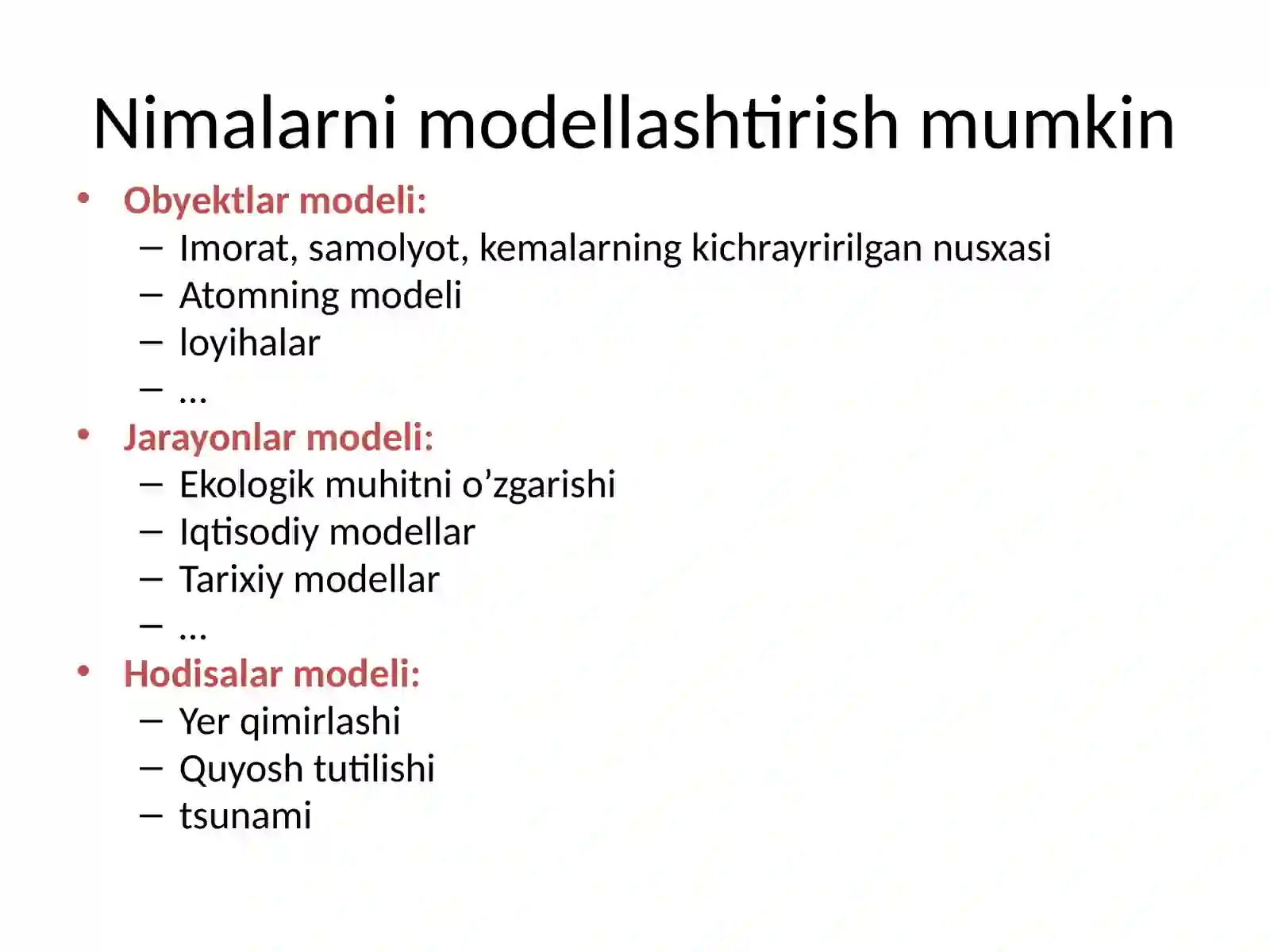 Nimalarni modellashtirish mumkin

• Obyektlar modeli:
– Imorat, samolyot, kemalarning kichrayririlgan nusxasi
– Atomning modeli
– loyihalar
– ...

• Jarayonlar modeli:
– Ekologik muhitni o’zgarishi
– Iqtisodiy modellar
– Tarixiy modellar
– ...

• Hodisalar modeli:
– Yer qimirlashi
– Quyosh tutilishi
– tsunami